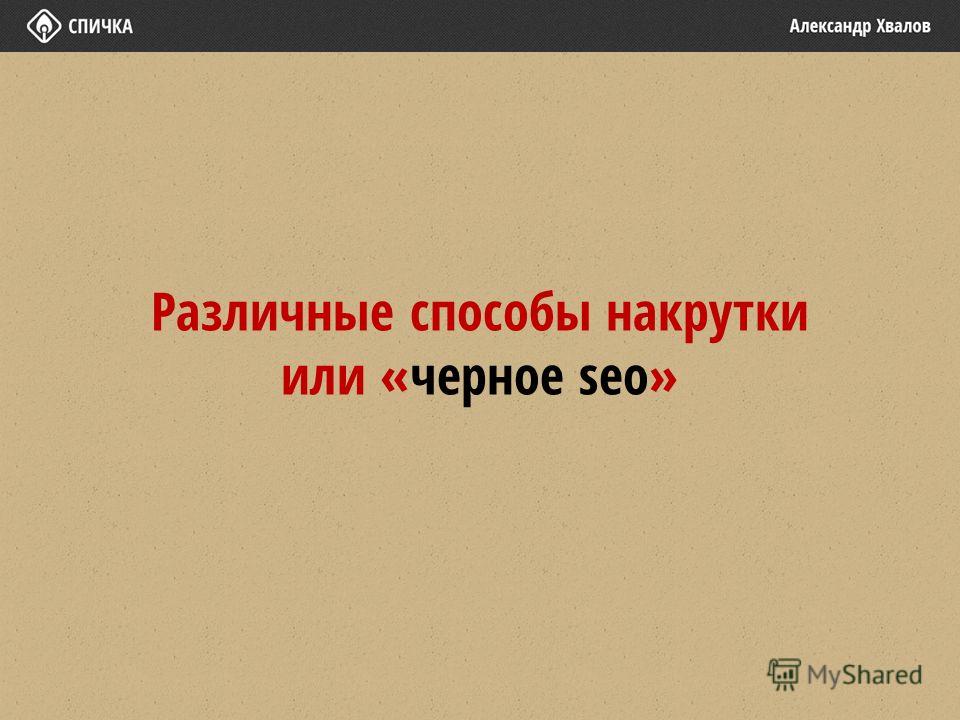 СПИЧКА

Александр Хвалов

Различные способы накрутки или «черное seo»

MyShared